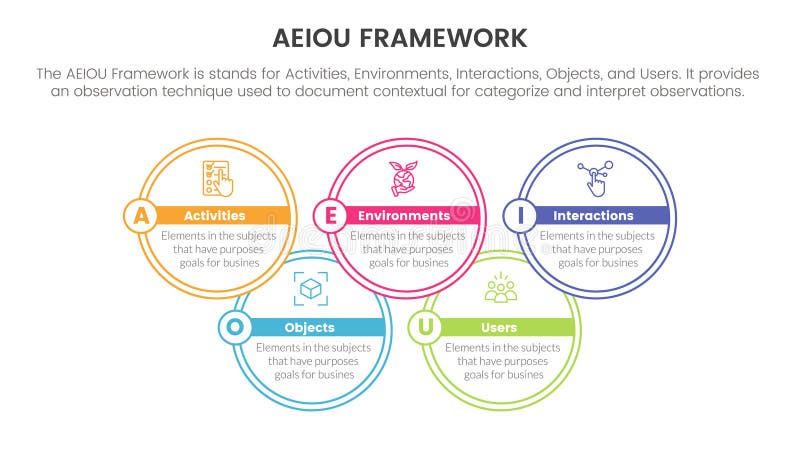 AEIOU FRAMEWORK

The AEIOU Framework is stands for Activities, Environments, Interactions, Objects, and Users. It provides an observation technique used to document contextual for categorize and interpret observations.

A
Activities
Elements in the subjects that have purposes goals for busines

E
Environments
Elements in the subjects that have purposes goals for busines

I
Interactions
Elements in the subjects that have purposes goals for busines

O
Objects
Elements in the subjects that have purposes goals for busines

U
Users
Elements in the subjects that have purposes goals for busines